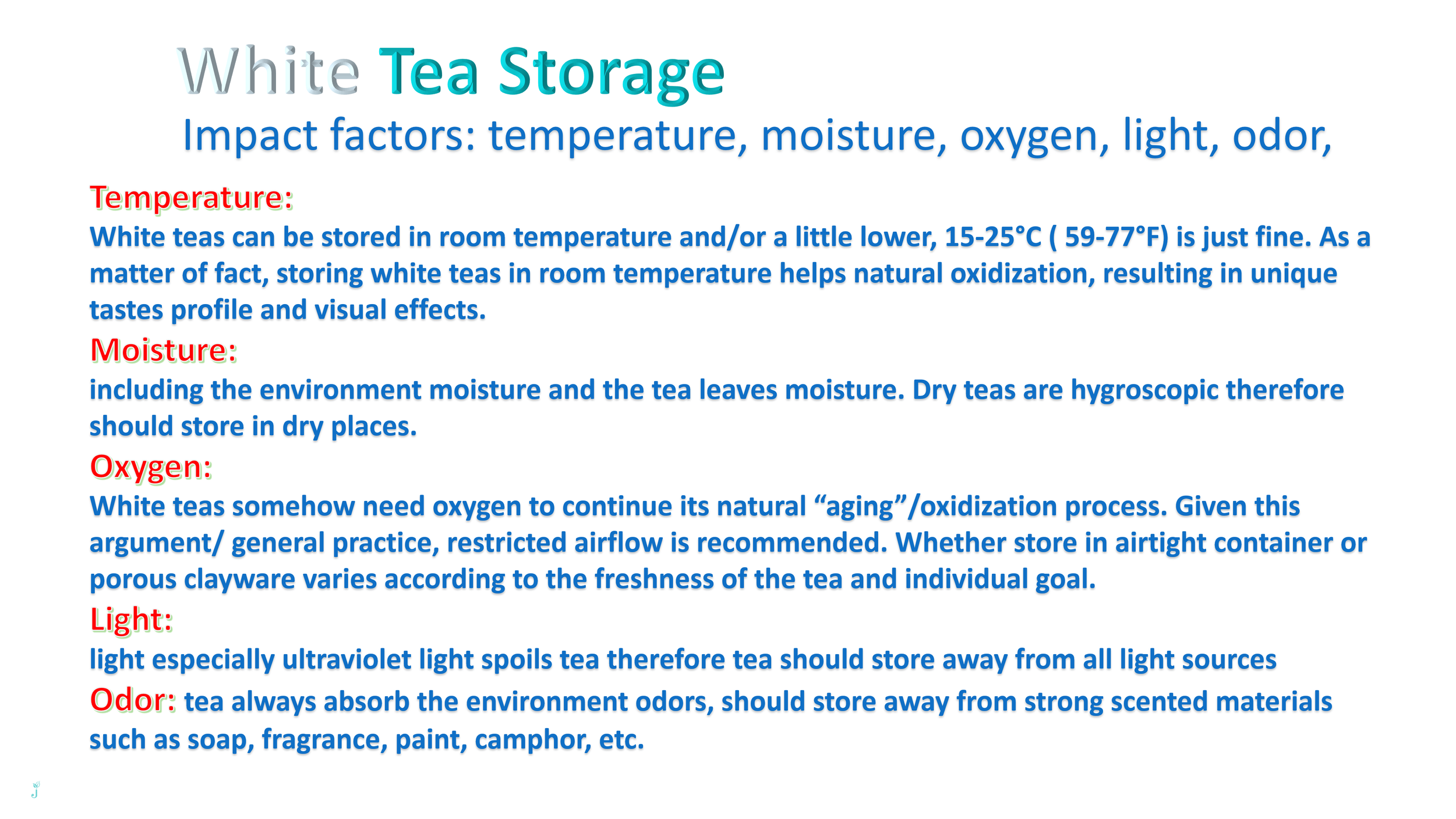 White Tea Storage

Impact factors: temperature, moisture, oxygen, light, odor,

Temperature:

White teas can be stored in room temperature and/or a little lower, 15-25°C ( 59-77°F) is just fine. As a matter of fact, storing white teas in room temperature helps natural oxidization, resulting in unique tastes profile and visual effects.

Moisture:

including the environment moisture and the tea leaves moisture. Dry teas are hygroscopic therefore should store in dry places.

Oxygen:

White teas somehow need oxygen to continue its natural “aging”/oxidization process. Given this argument/ general practice, restricted airflow is recommended. Whether store in airtight container or porous clayware varies according to the freshness of the tea and individual goal.

Light:

light especially ultraviolet light spoils tea therefore tea should store away from all light sources

Odor: tea always absorb the environment odors, should store away from strong scented materials such as soap, fragrance, paint, camphor, etc.